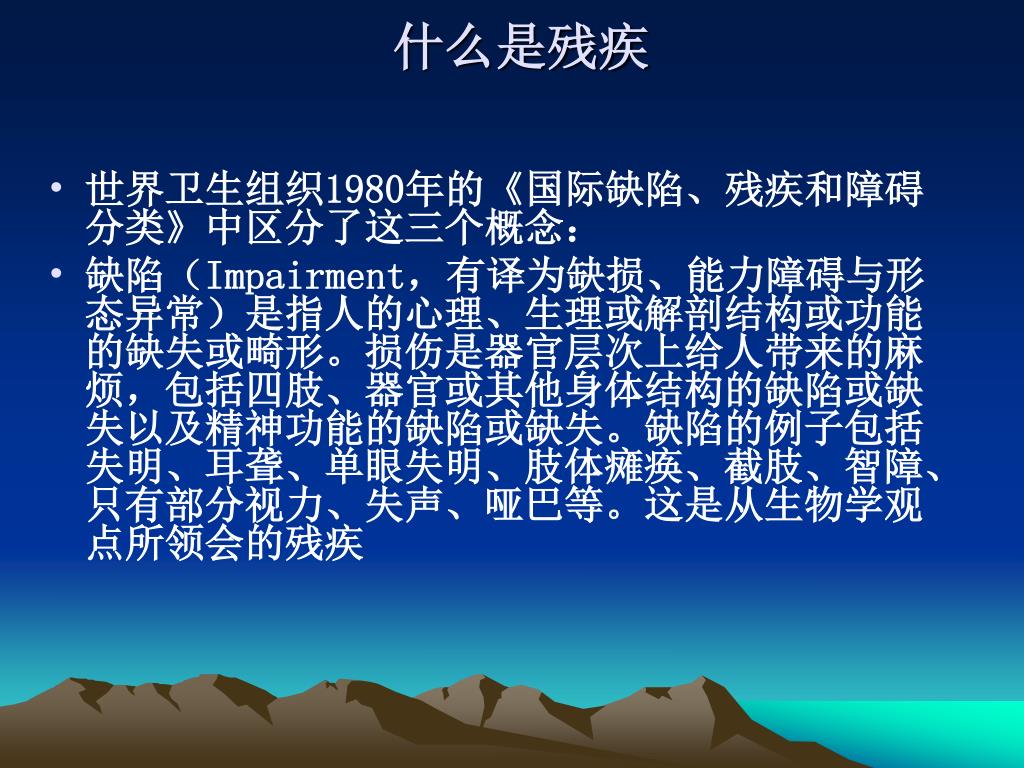 什么是残疾

• 世界卫生组织1980年的《国际缺陷、残疾和障碍分类》中区分了这三个概念：
• 缺陷（Impairment，有译为缺损、能力障碍与形态异常）是指人的心理、生理或解剖结构或功能的缺失或畸形。损伤是器官层次上给人带来的麻烦，包括四肢、器官或其他身体结构的缺陷或缺失以及精神功能的缺陷或缺失。缺陷的例子包括失明、耳聋、单眼失明、肢体瘫痪、截肢、智障、只有部分视力、失声、哑巴等。这是从生物学观点所领会的残疾